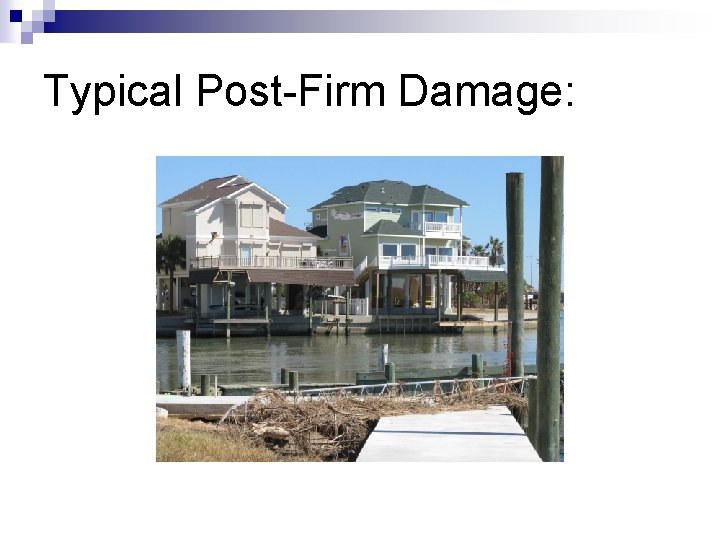 Typical Post-Firm Damage: